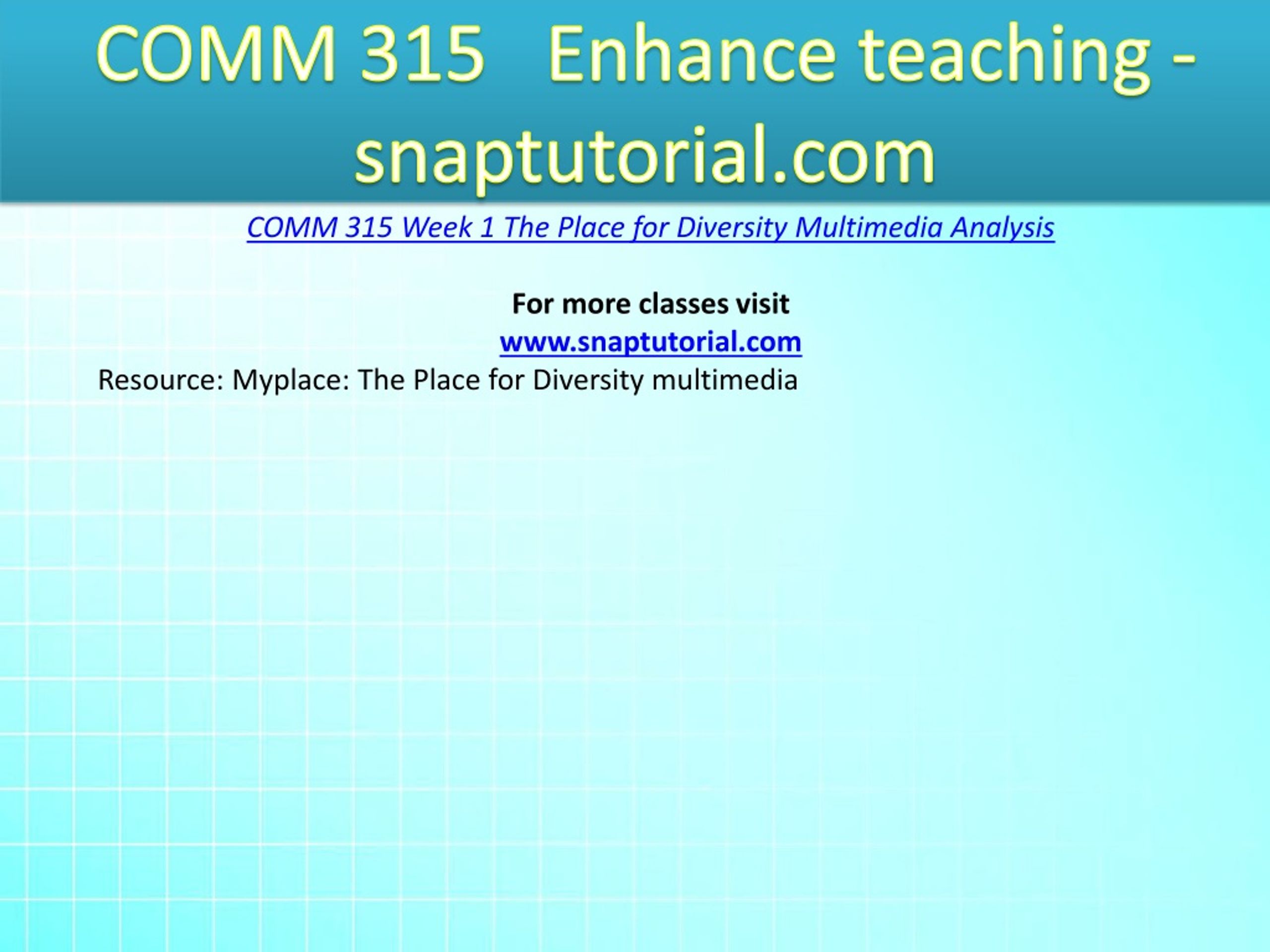 COMM 315 Enhance teaching - snaptutorial.com

COMM 315 Week 1 The Place for Diversity Multimedia Analysis

For more classes visit
www.snaptutorial.com

Resource: Myplace: The Place for Diversity multimedia